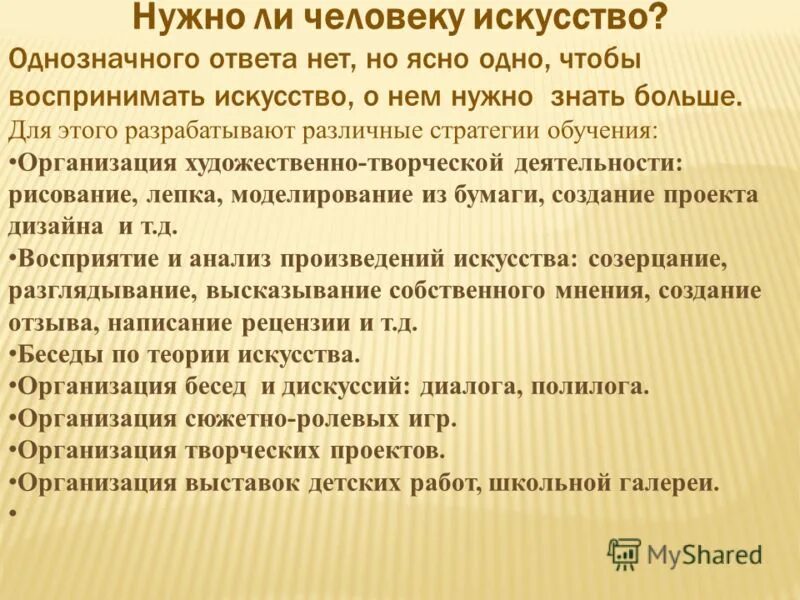 Нужно ли человеку искусство?

Однозначного ответа нет, но ясно одно, чтобы воспринимать искусство, о нем нужно знать больше.

Для этого разрабатывают различные стратегии обучения:

•Организация художественно-творческой деятельности: рисование, лепка, моделирование из бумаги, создание проекта дизайна и т.д.

•Восприятие и анализ произведений искусства: созерцание, разглядывание, высказывание собственного мнения, создание отзыва, написание рецензии и т.д.

•Беседы по теории искусства.

•Организация бесед и дискуссий: диалога, полилога.

•Организация сюжетно-ролевых игр.

•Организация творческих проектов.

•Организация выставок детских работ, школьной галереи.

•

MyShared